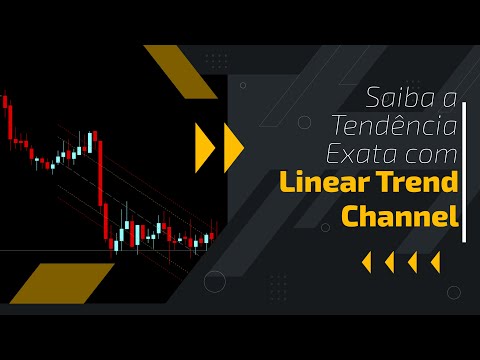 Saiba a Tendência Exata com Linear Trend Channel